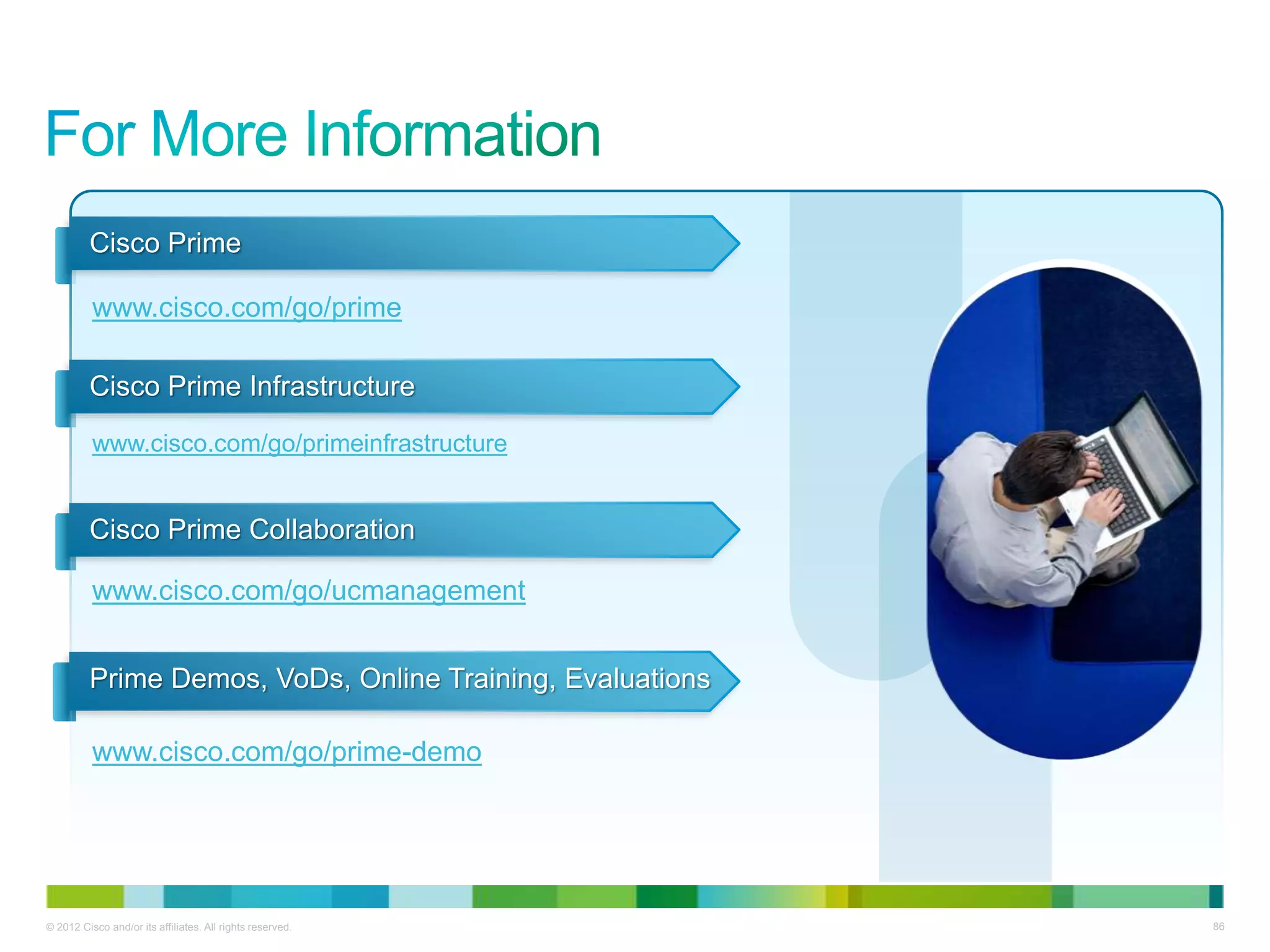 For More Information

Cisco Prime

www.cisco.com/go/prime

Cisco Prime Infrastructure

www.cisco.com/go/primeinfrastructure

Cisco Prime Collaboration

www.cisco.com/go/ucmanagement

Prime Demos, VoDs, Online Training, Evaluations

www.cisco.com/go/prime-demo

© 2012 Cisco and/or its affiliates. All rights reserved.

86